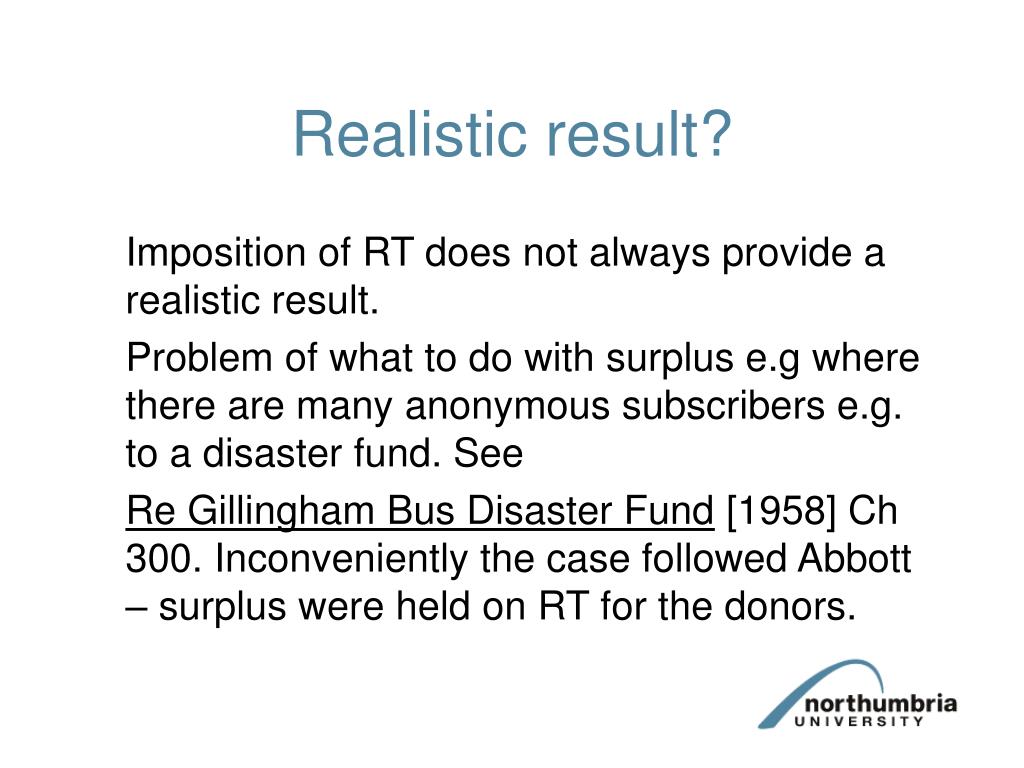 Realistic result?

Imposition of RT does not always provide a realistic result.

Problem of what to do with surplus e.g where there are many anonymous subscribers e.g. to a disaster fund. See

Re Gillingham Bus Disaster Fund [1958] Ch 300. Inconveniently the case followed Abbott – surplus were held on RT for the donors.

northumbria
UNIVERSITY